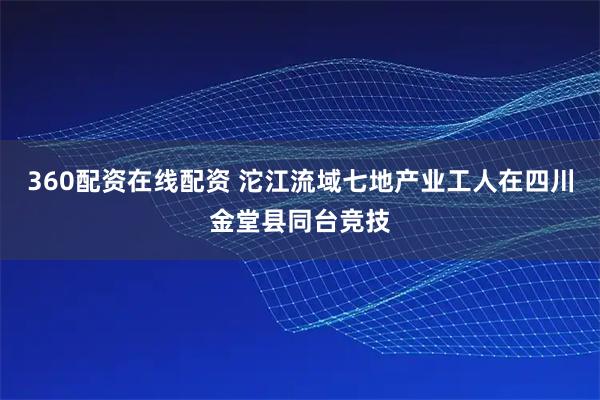 360配资在线配资 沱江流域七地产业工人在四川金堂县同台竞技